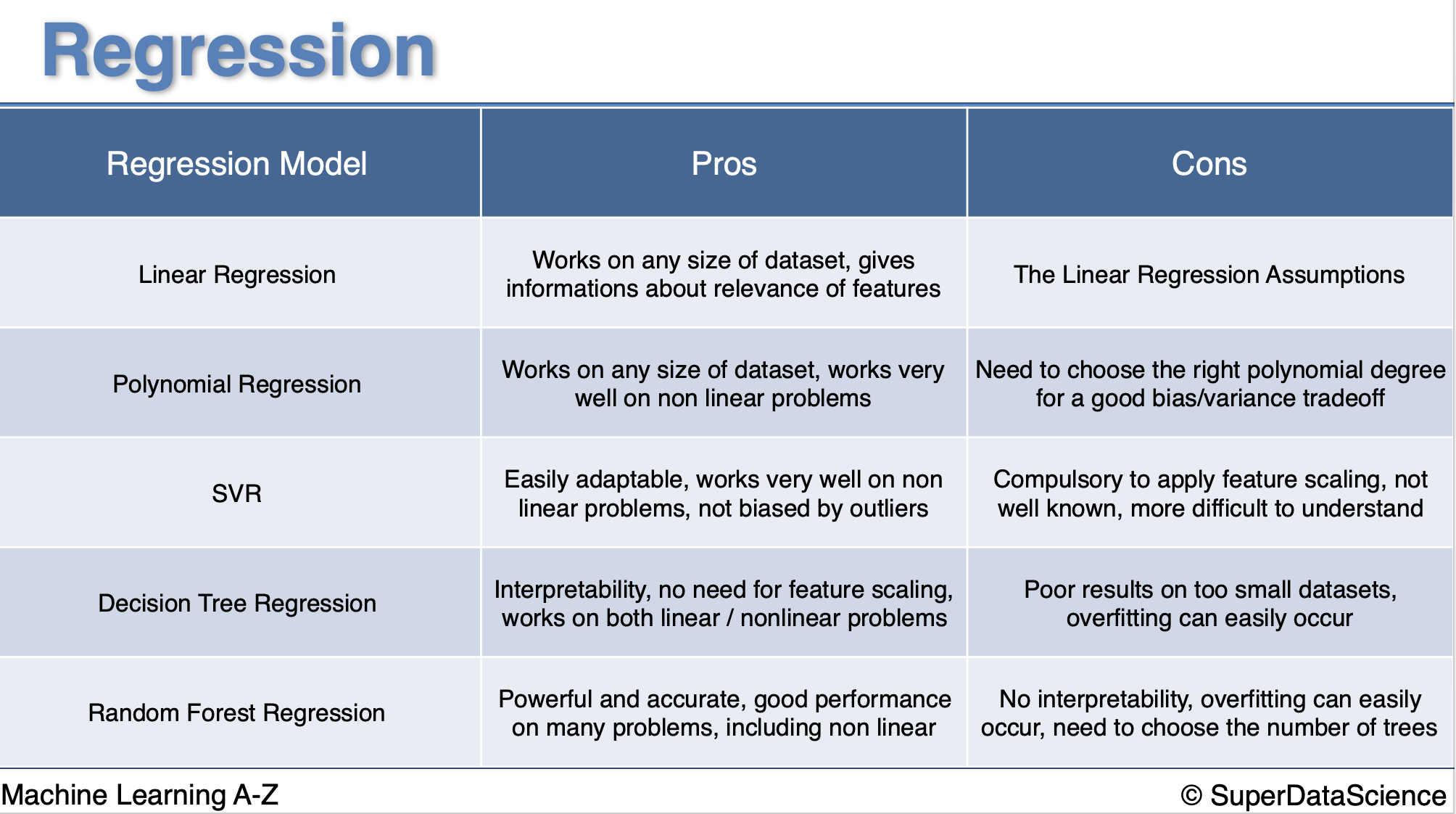 Regression

| Regression Model | Pros | Cons |
|---|---|---|
| Linear Regression | Works on any size of dataset, gives informations about relevance of features | The Linear Regression Assumptions |
| Polynomial Regression | Works on any size of dataset, works very well on non linear problems | Need to choose the right polynomial degree for a good bias/variance tradeoff |
| SVR | Easily adaptable, works very well on non linear problems, not biased by outliers | Compulsory to apply feature scaling, not well known, more difficult to understand |
| Decision Tree Regression | Interpretability, no need for feature scaling, works on both linear / nonlinear problems | Poor results on too small datasets, overfitting can easily occur |
| Random Forest Regression | Powerful and accurate, good performance on many problems, including non linear | No interpretability, overfitting can easily occur, need to choose the number of trees |

Machine Learning A-Z

© SuperDataScience